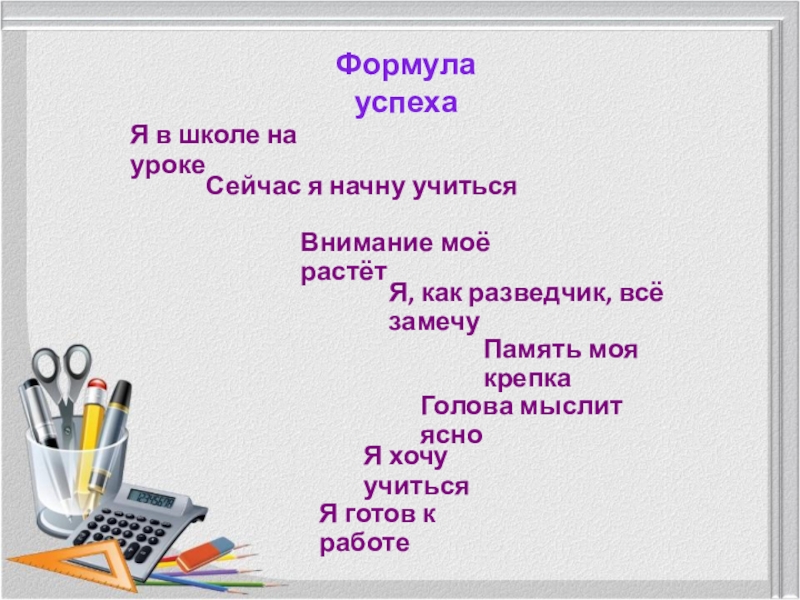 Формула успеха

Я в школе на уроке

Сейчас я начну учиться

Внимание моё растёт

Я, как разведчик, всё замечу

Память моя крепка

Голова мыслит ясно

Я хочу учиться

Я готов к работе

12345678